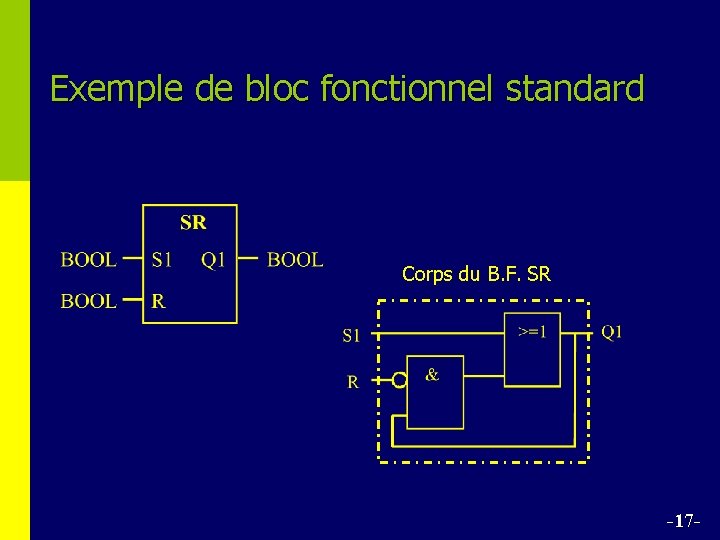 Exemple de bloc fonctionnel standard

SR

BOOL S1 Q1 BOOL

BOOL R

Corps du B.F. SR

S1

R

&

>=1

Q1

-17-